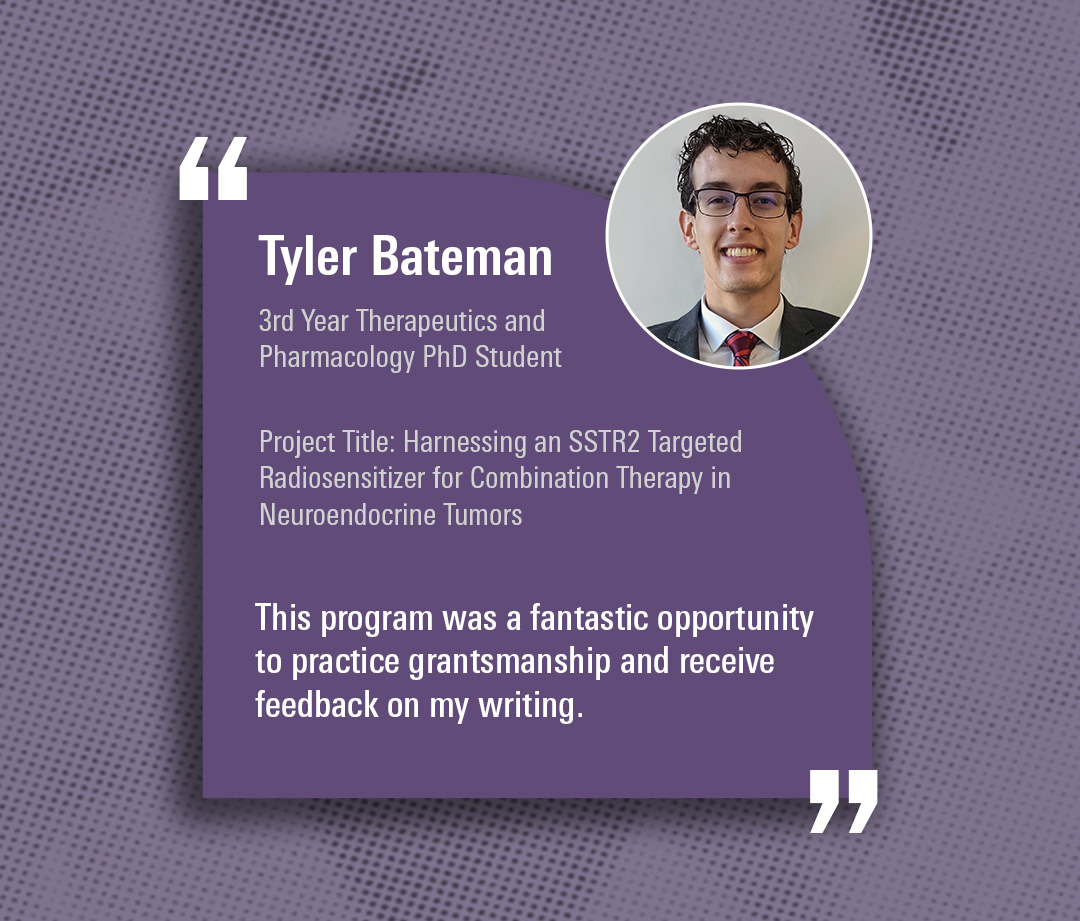 “

Tyler Bateman

3rd Year Therapeutics and Pharmacology PhD Student

Project Title: Harnessing an SSTR2 Targeted Radiosensitizer for Combination Therapy in Neuroendocrine Tumors

This program was a fantastic opportunity to practice grantsmanship and receive feedback on my writing.

”